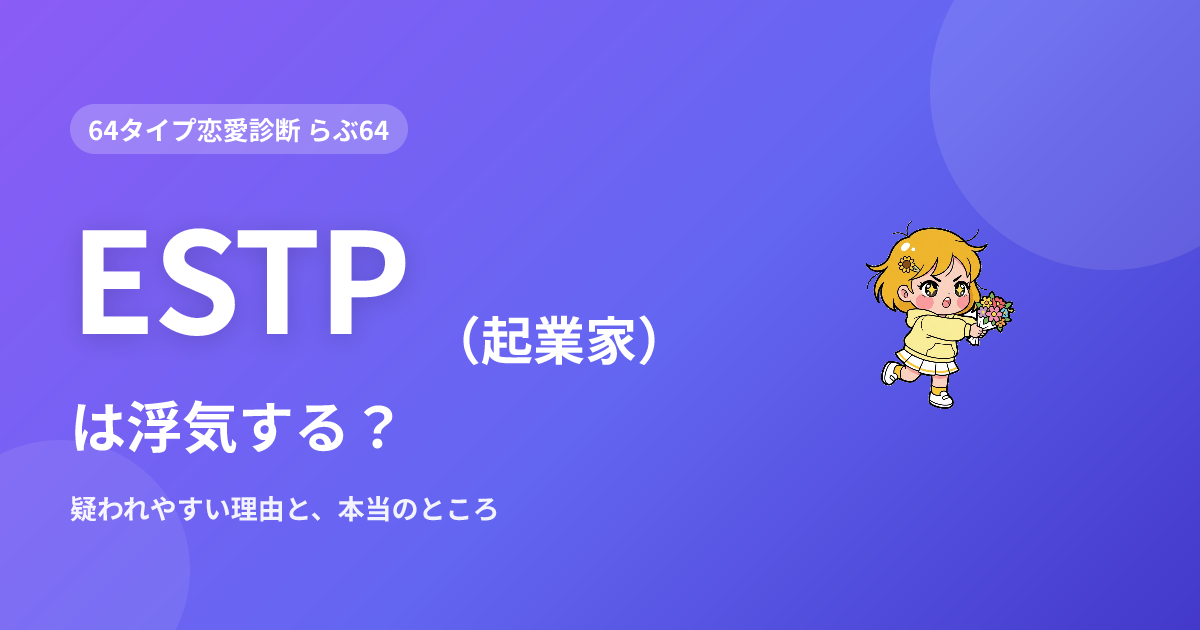 64タイプ恋愛診断 らぶ64

ESTP（起業家）

は浮気する？

疑われやすい理由と、本当のところ